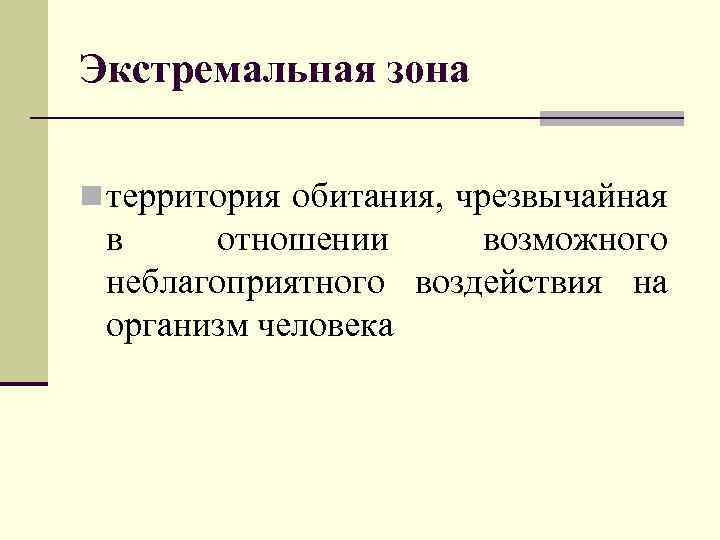 Экстремальная зона

территория обитания, чрезвычайная в отношении возможного неблагоприятного воздействия на организм человека